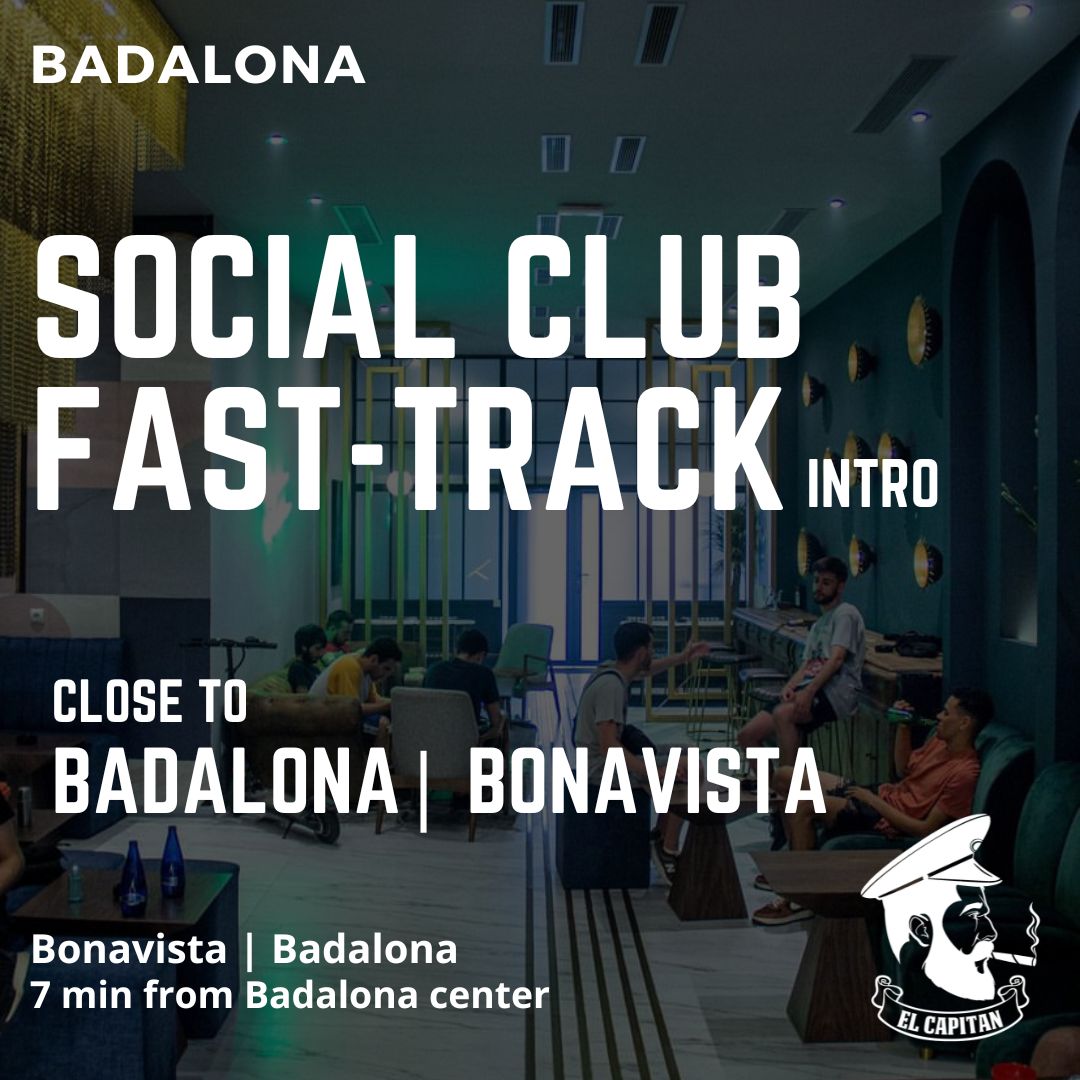 BADALONA

SOCIAL CLUB FAST-TRACK INTRO

CLOSE TO
BADALONA | BONAVISTA

Bonavista | Badalona
7 min from Badalona center

EL CAPITAN